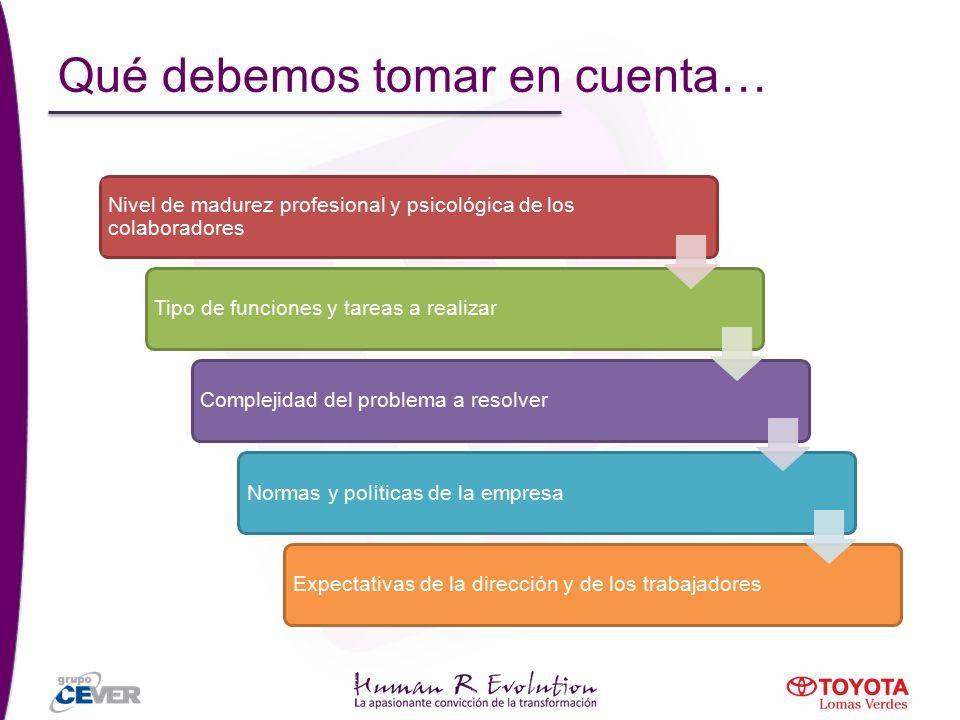 Qué debemos tomar en cuenta…

Nivel de madurez profesional y psicológica de los colaboradores

Tipo de funciones y tareas a realizar

Complejidad del problema a resolver

Normas y políticas de la empresa

Expectativas de la dirección y de los trabajadores

grupo CEVER

Human R Evolution
La apasionante convicción de la transformación

TOYOTA
Lomas Verdes